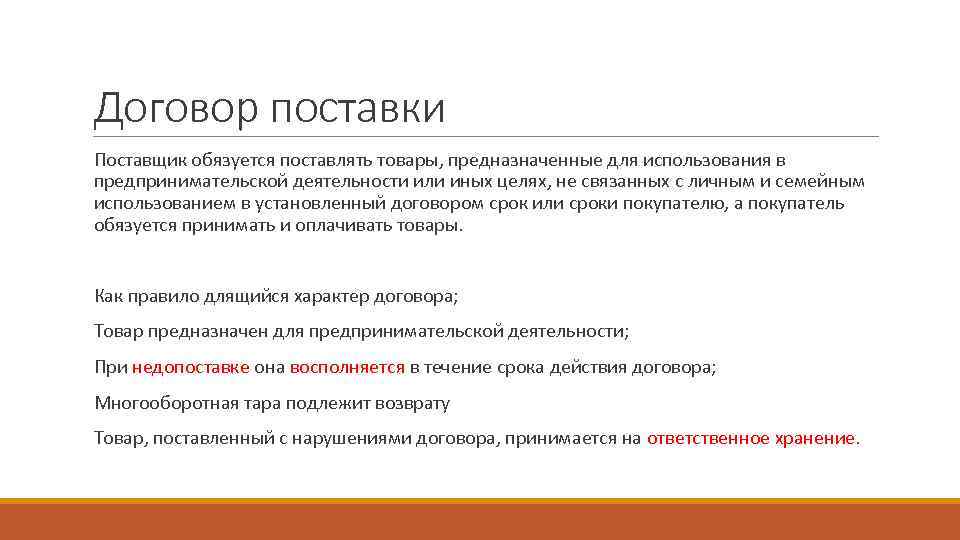 Договор поставки

Поставщик обязуется поставлять товары, предназначенные для использования в предпринимательской деятельности или иных целях, не связанных с личным и семейным использованием в установленный договором срок или сроки покупателю, а покупатель обязуется принимать и оплачивать товары.

Как правило длящийся характер договора;

Товар предназначен для предпринимательской деятельности;

При недопоставке она восполняется в течение срока действия договора;

Многооборотная тара подлежит возврату

Товар, поставленный с нарушениями договора, принимается на ответственное хранение.